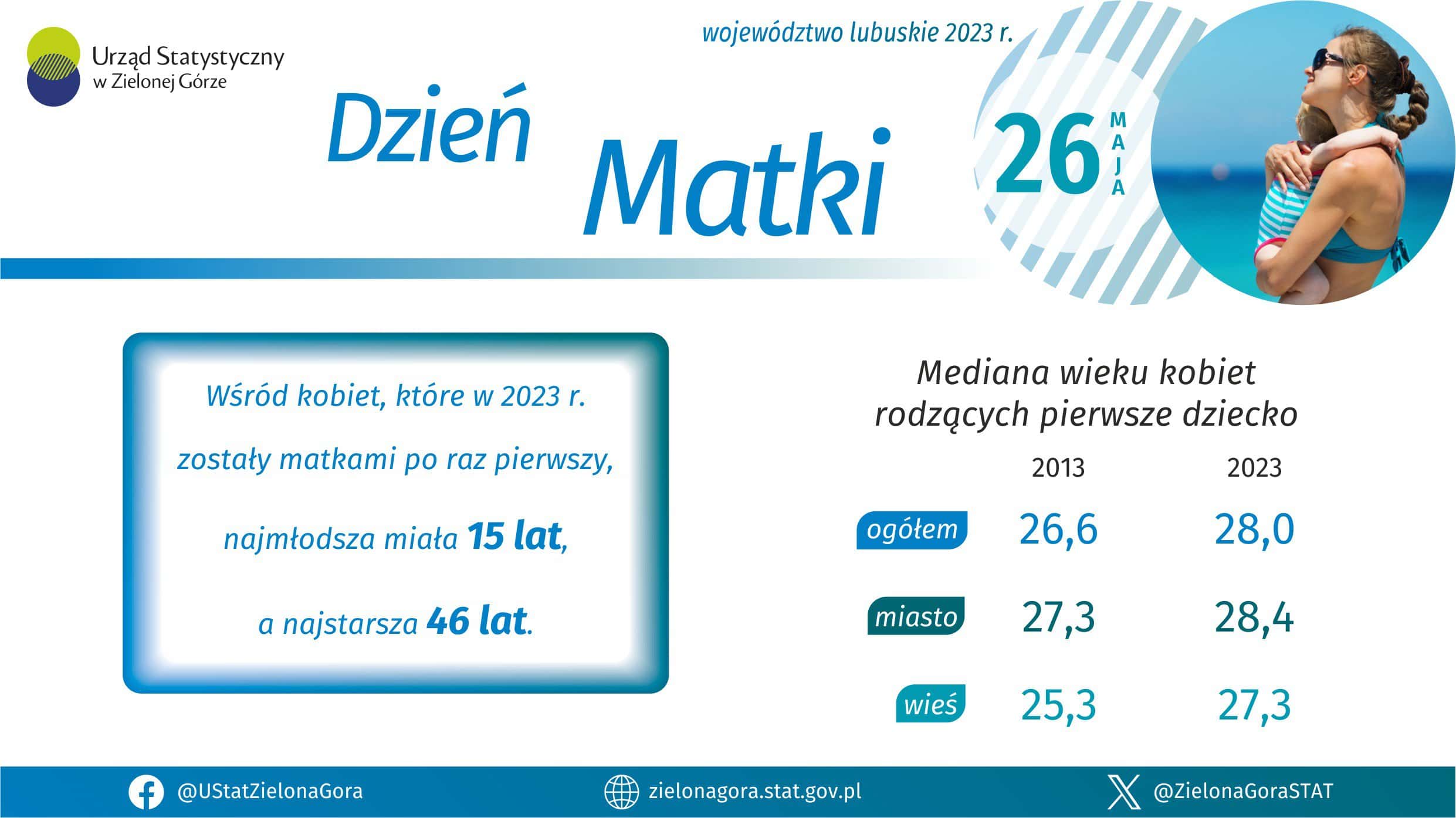 Urząd Statystyczny w Zielonej Górze

województwo lubuskie 2023 r.

Dzień Matki

26 MAJA

Wśród kobiet, które w 2023 r. zostały matkami po raz pierwszy, najmłodsza miała 15 lat, a najstarsza 46 lat.

Mediana wieku kobiet rodzących pierwsze dziecko

| | 2013 | 2023 |
|---|---|---|
| ogółem | 26,6 | 28,0 |
| miasto | 27,3 | 28,4 |
| wieś | 25,3 | 27,3 |

@UStatZielonaGora

zielonagora.stat.gov.pl

@ZielonaGoraSTAT